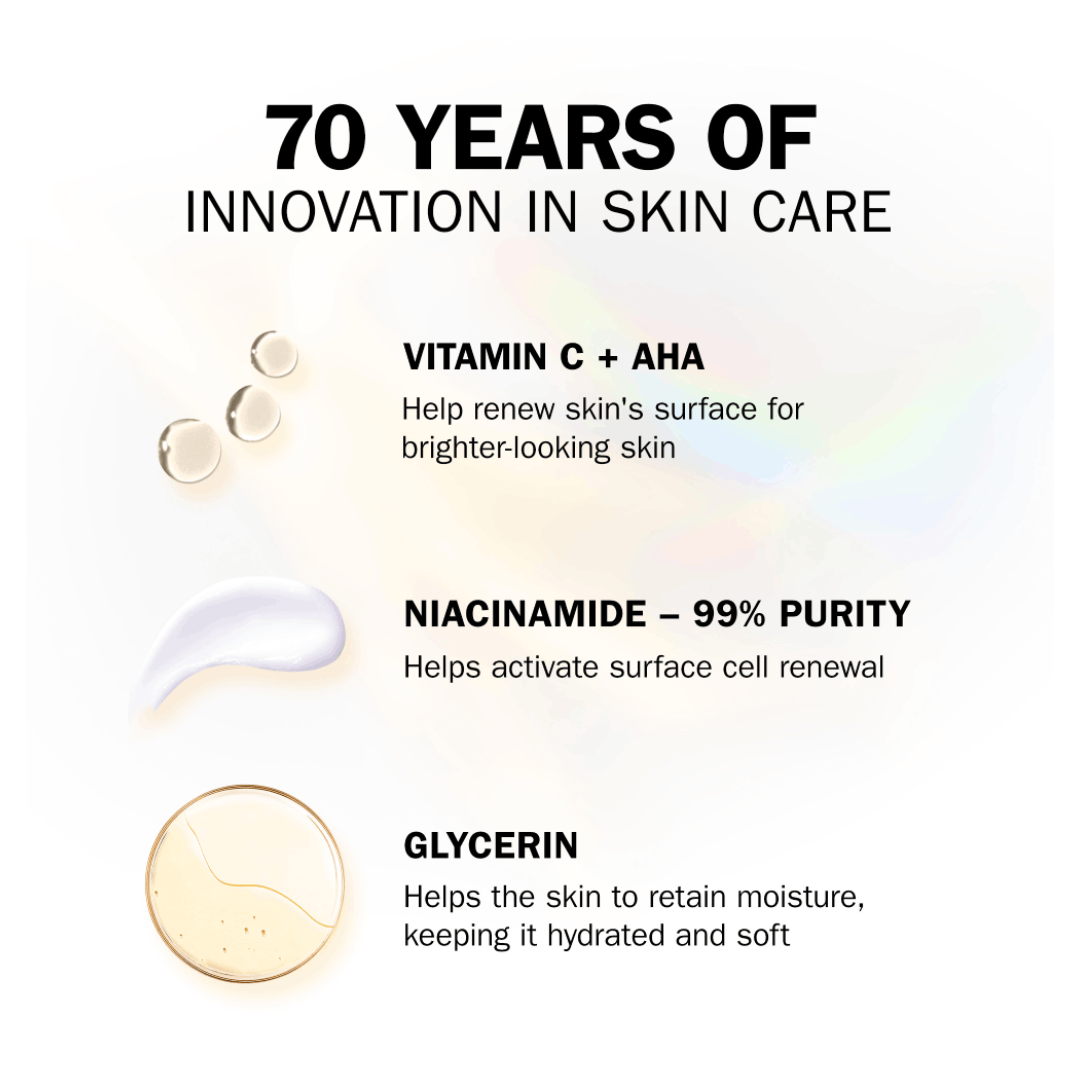 70 YEARS OF
INNOVATION IN SKIN CARE

VITAMIN C + AHA
Help renew skin's surface for brighter-looking skin

NIACINAMIDE – 99% PURITY
Helps activate surface cell renewal

GLYCERIN
Helps the skin to retain moisture, keeping it hydrated and soft